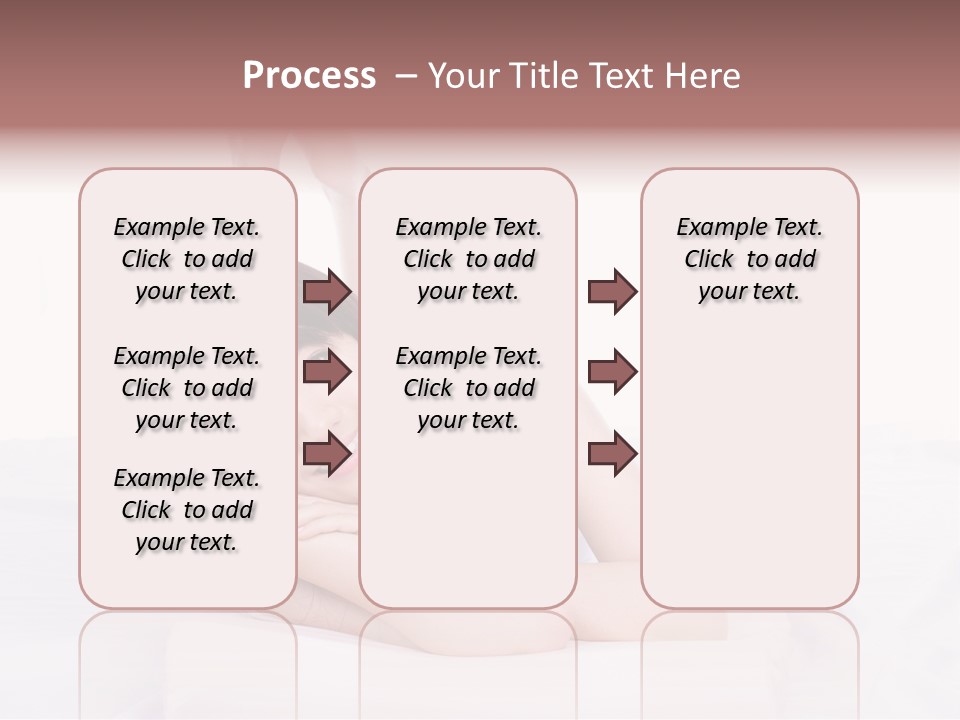 Process – Your Title Text Here

Example Text. Click to add your text.

Example Text. Click to add your text.

Example Text. Click to add your text.

Example Text. Click to add your text.

Example Text. Click to add your text.

Example Text. Click to add your text.